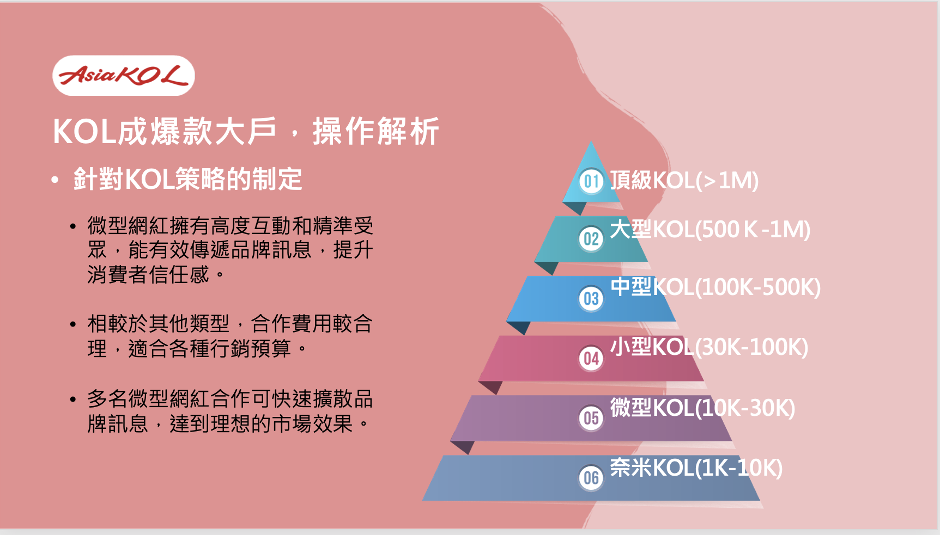 AsiaKOL

KOL成爆款大戶，操作解析

• 針對KOL策略的制定

• 微型網紅擁有高度互動和精準受眾，能有效傳遞品牌訊息，提升消費者信任感。

• 相較於其他類型，合作費用較合理，適合各種行銷預算。

• 多名微型網紅合作可快速擴散品牌訊息，達到理想的市場效果。

01 頂級KOL(>1M)

02 大型KOL(500 K -1M)

03 中型KOL(100K-500K)

04 小型KOL(30K-100K)

05 微型KOL(10K-30K)

06 奈米KOL(1K-10K)